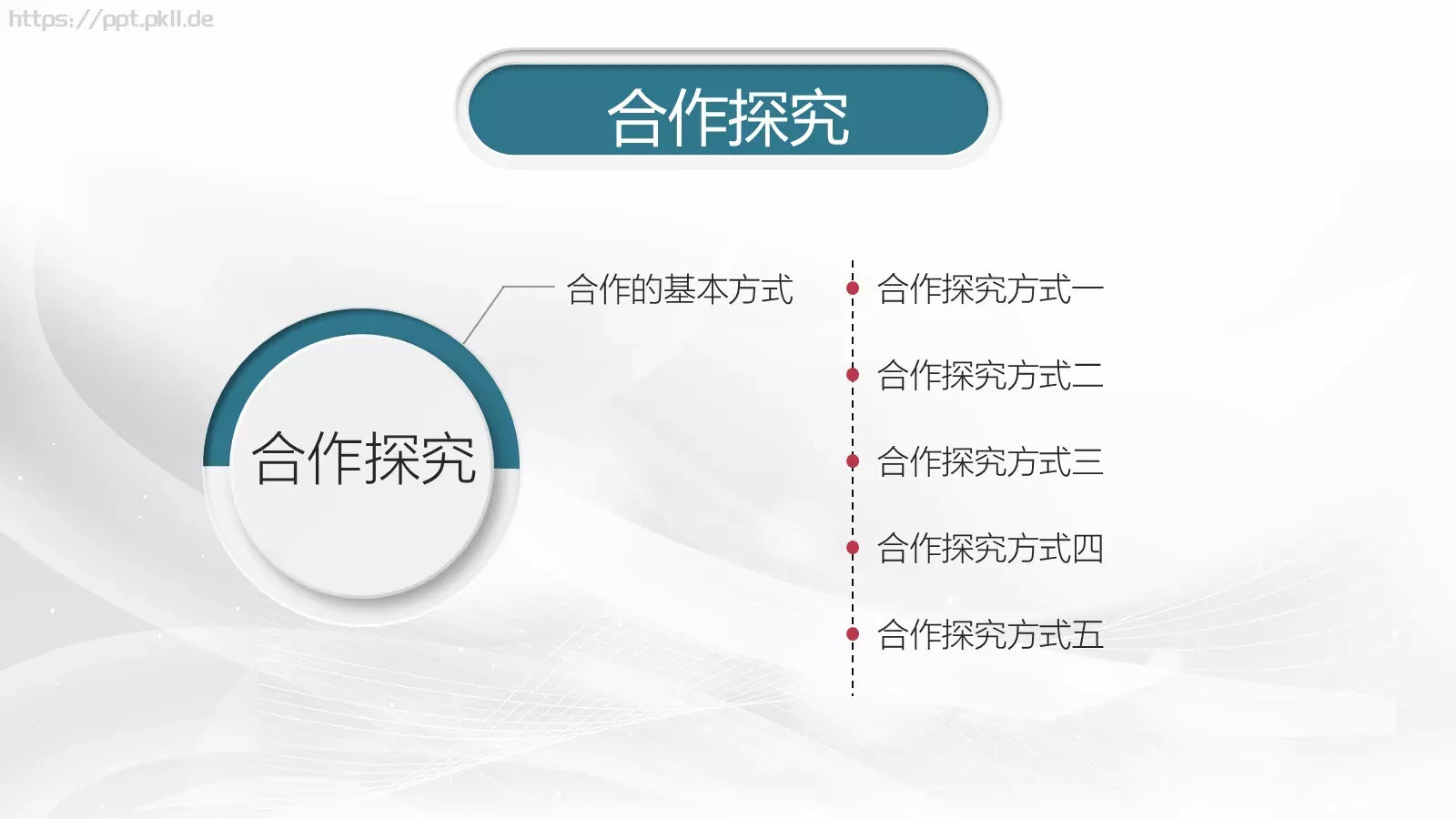 https://ppt.pkll.de

合作探究

合作探究

合作的基本方式

合作探究方式一

合作探究方式二

合作探究方式三

合作探究方式四

合作探究方式五